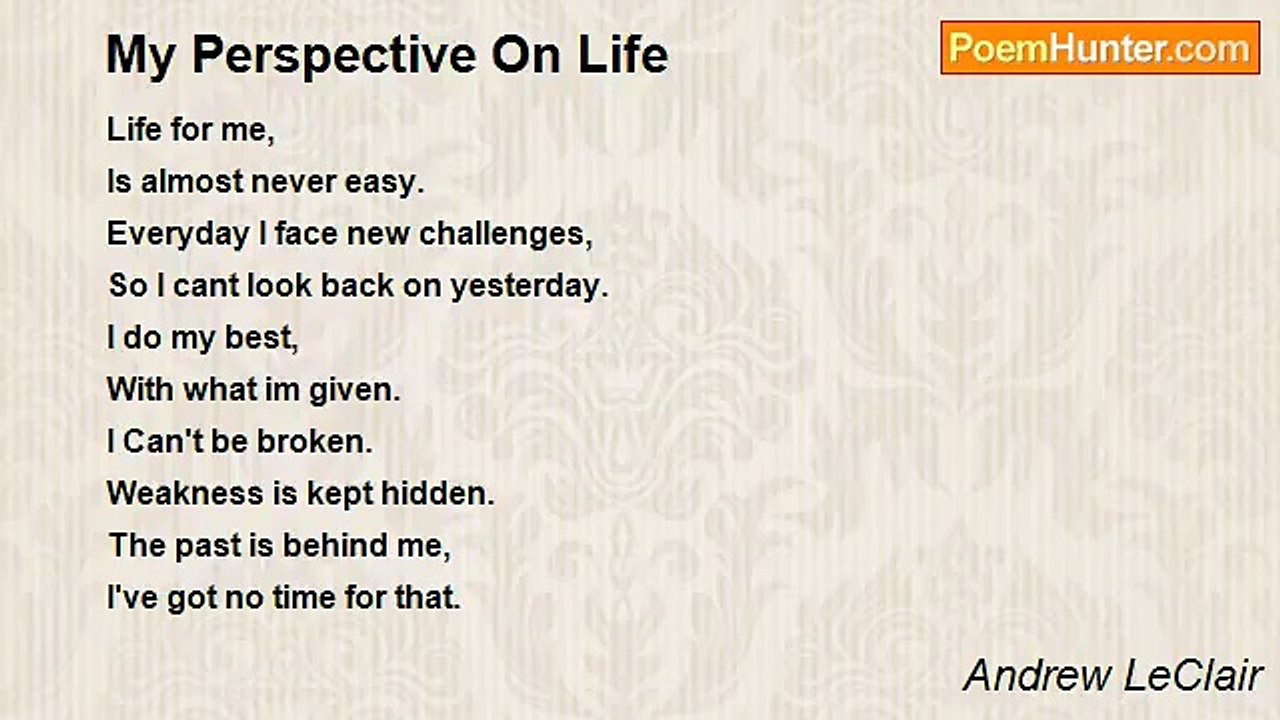 My Perspective On Life

PoemHunter.com

Life for me,
Is almost never easy.
Everyday I face new challenges,
So I cant look back on yesterday.
I do my best,
With what im given.
I Can't be broken.
Weakness is kept hidden.
The past is behind me,
I've got no time for that.

Andrew LeClair